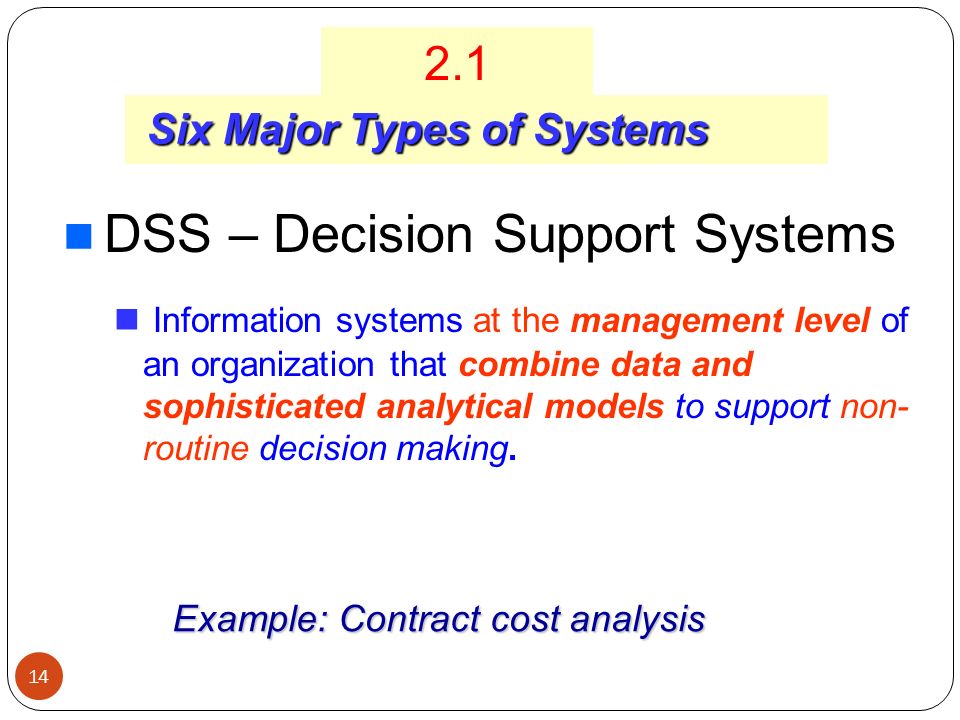 2.1

Six Major Types of Systems

DSS – Decision Support Systems

Information systems at the management level of an organization that combine data and sophisticated analytical models to support non-routine decision making.

Example: Contract cost analysis

14